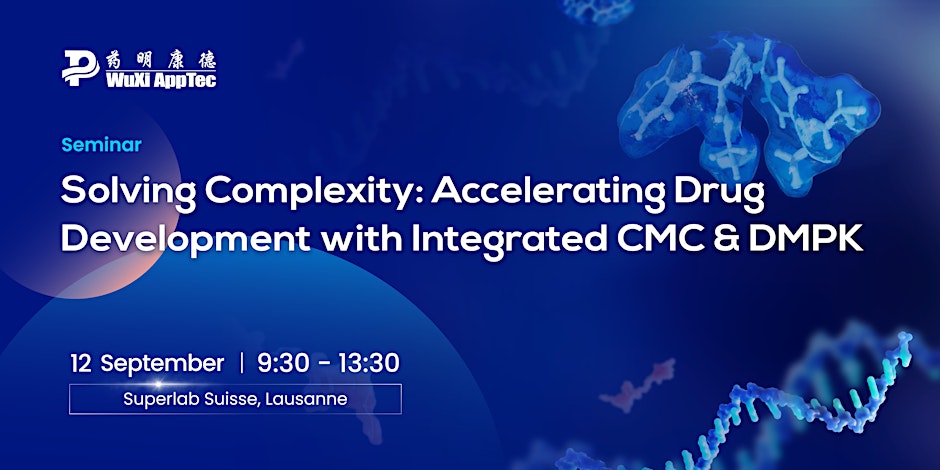 药明康德
WuXi AppTec

Seminar

Solving Complexity: Accelerating Drug Development with Integrated CMC & DMPK

12 September | 9:30 - 13:30

Superlab Suisse, Lausanne